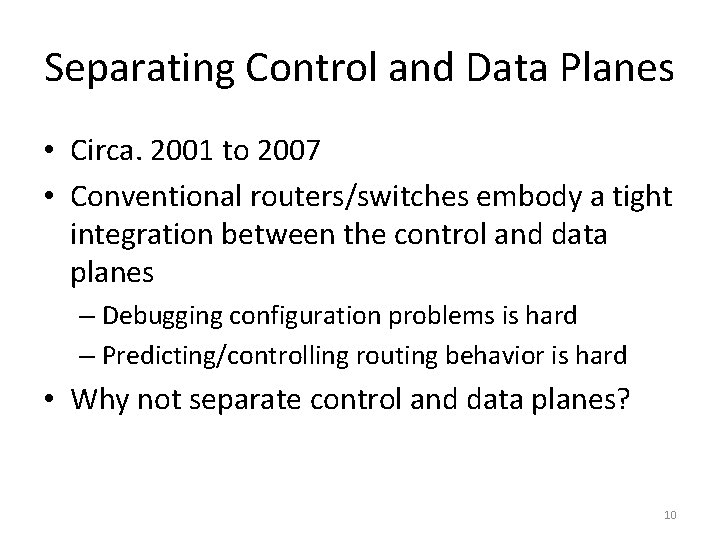 Separating Control and Data Planes

• Circa. 2001 to 2007

• Conventional routers/switches embody a tight integration between the control and data planes

– Debugging configuration problems is hard

– Predicting/controlling routing behavior is hard

• Why not separate control and data planes?

10